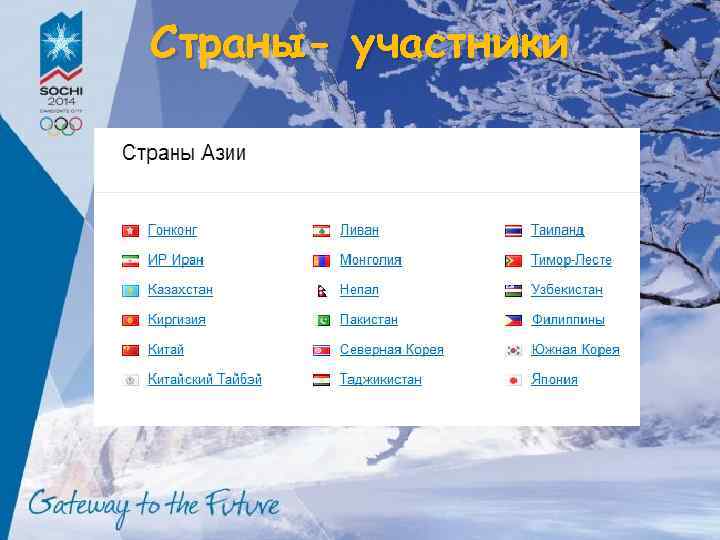 SOCHI 2014
CANDIDATE CITY

Страны- участники

Страны Азии

Гонконг
ИР Иран
Казахстан
Киргизия
Китай
Китайский Тайбэй

Ливан
Монголия
Непал
Пакистан
Северная Корея
Таджикистан

Таиланд
Тимор-Лесте
Узбекистан
Филиппины
Южная Корея
Япония

Gateway to the Future